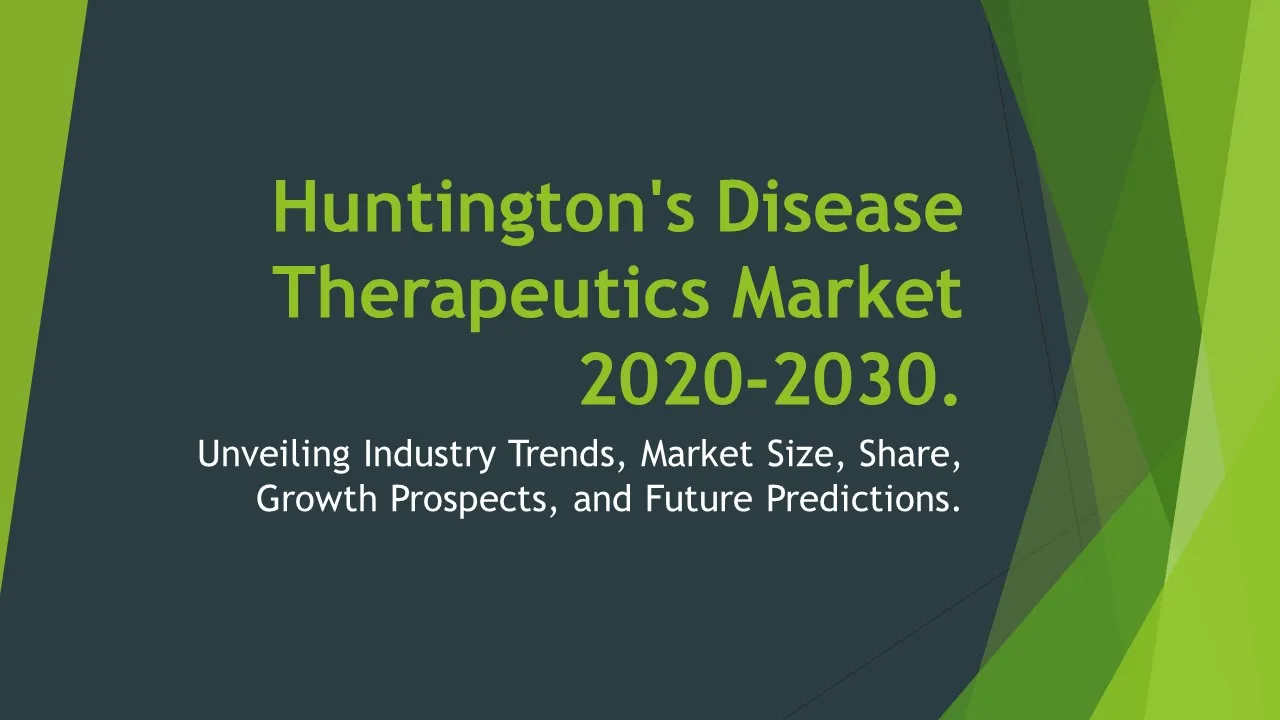 Huntington's Disease Therapeutics Market 2020-2030.

Unveiling Industry Trends, Market Size, Share, Growth Prospects, and Future Predictions.